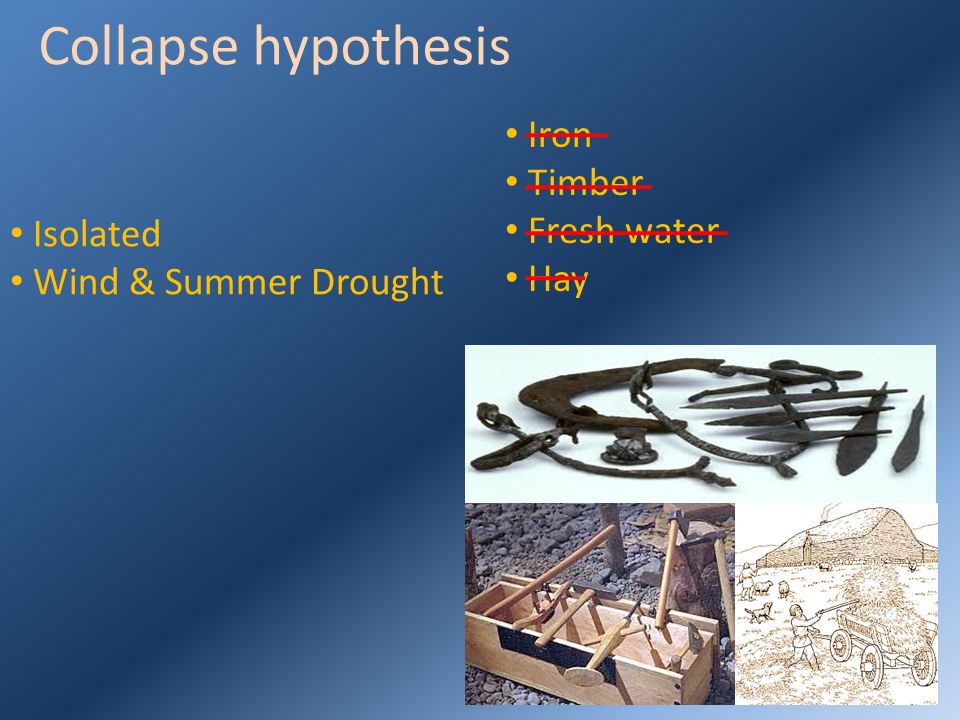 Collapse hypothesis

• Isolated
• Wind & Summer Drought

• ~~Iron~~
• ~~Timber~~
• ~~Fresh water~~
• ~~Hay~~